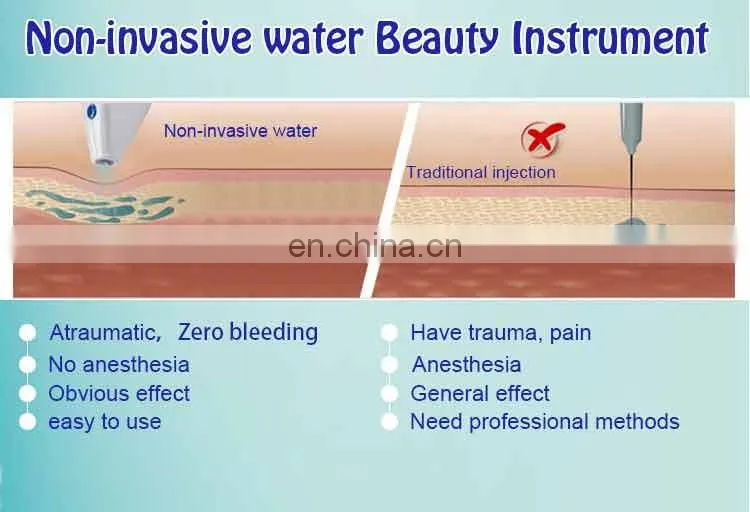 Non-invasive water Beauty Instrument

Non-invasive water

Traditional injection

en.china.cn

Atraumatic, Zero bleeding
No anesthesia
Obvious effect
easy to use

Have trauma, pain
Anesthesia
General effect
Need professional methods